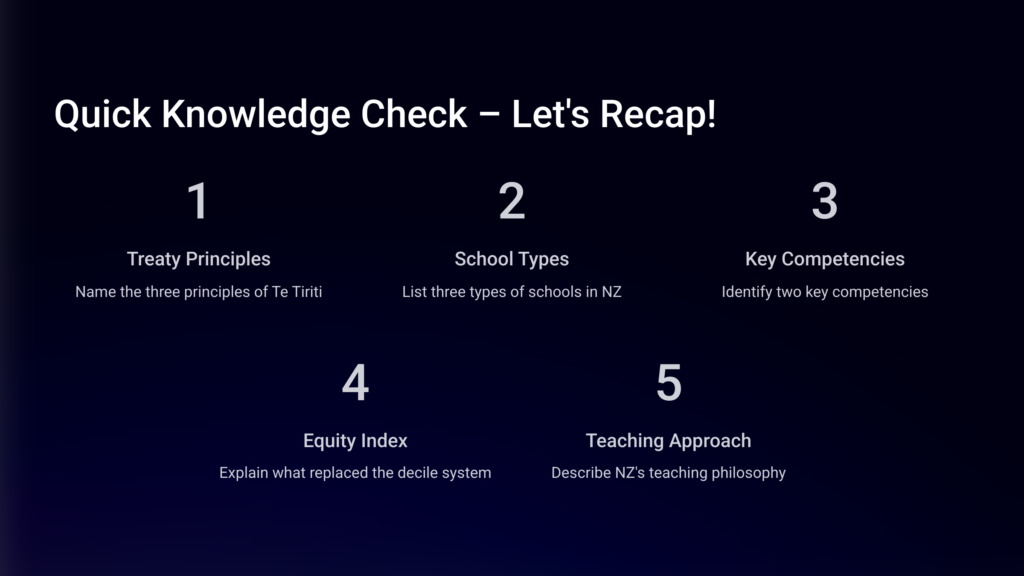 Quick Knowledge Check – Let's Recap!

1

Treaty Principles

Name the three principles of Te Tiriti

2

School Types

List three types of schools in NZ

3

Key Competencies

Identify two key competencies

4

Equity Index

Explain what replaced the decile system

5

Teaching Approach

Describe NZ's teaching philosophy